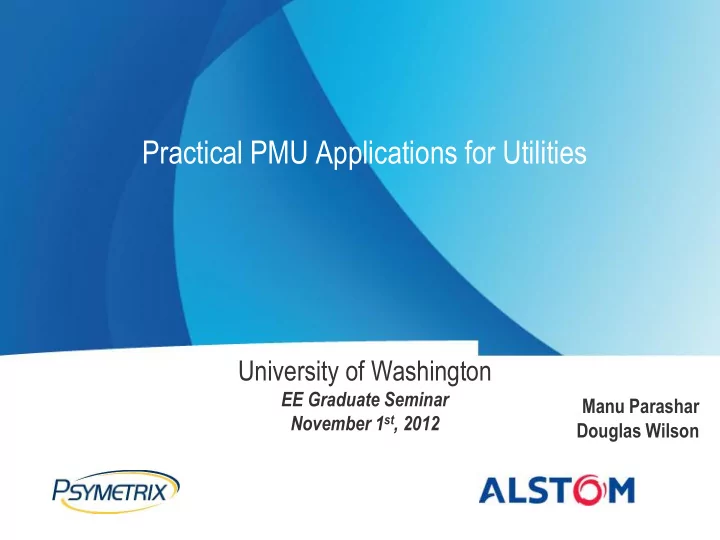 Practical PMU Applications for Utilities

University of Washington
EE Graduate Seminar
November 1$^{st}$, 2012

Manu Parashar
Douglas Wilson

PSYMETRIX

ALSTOM